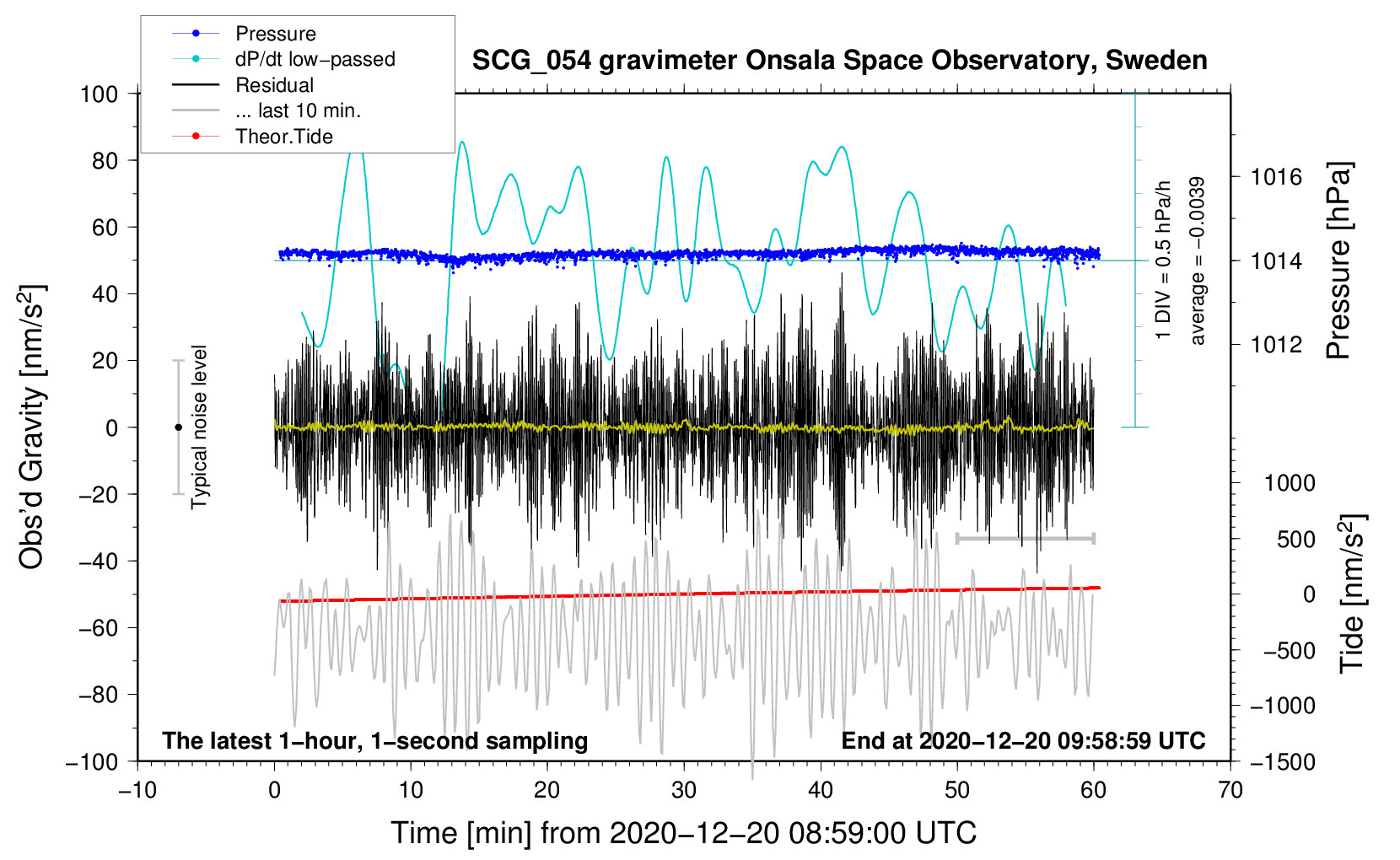 Pressure
dP/dt low−passed
Residual
... last 10 min.
Theor.Tide

SCG_054 gravimeter Onsala Space Observatory, Sweden

100
80
60
40
20
0
−20
−40
−60
−80
−100

Obs'd Gravity [nm/s$^2$]

Typical noise level

1 DIV = 0.5 hPa/h
average = −0.0039

1016
1014
1012

Pressure [hPa]

1000
500
0
−500
−1000
−1500

Tide [nm/s$^2$]

The latest 1−hour, 1−second sampling
End at 2020−12−20 09:58:59 UTC

−10
0
10
20
30
40
50
60
70

Time [min] from 2020−12−20 08:59:00 UTC